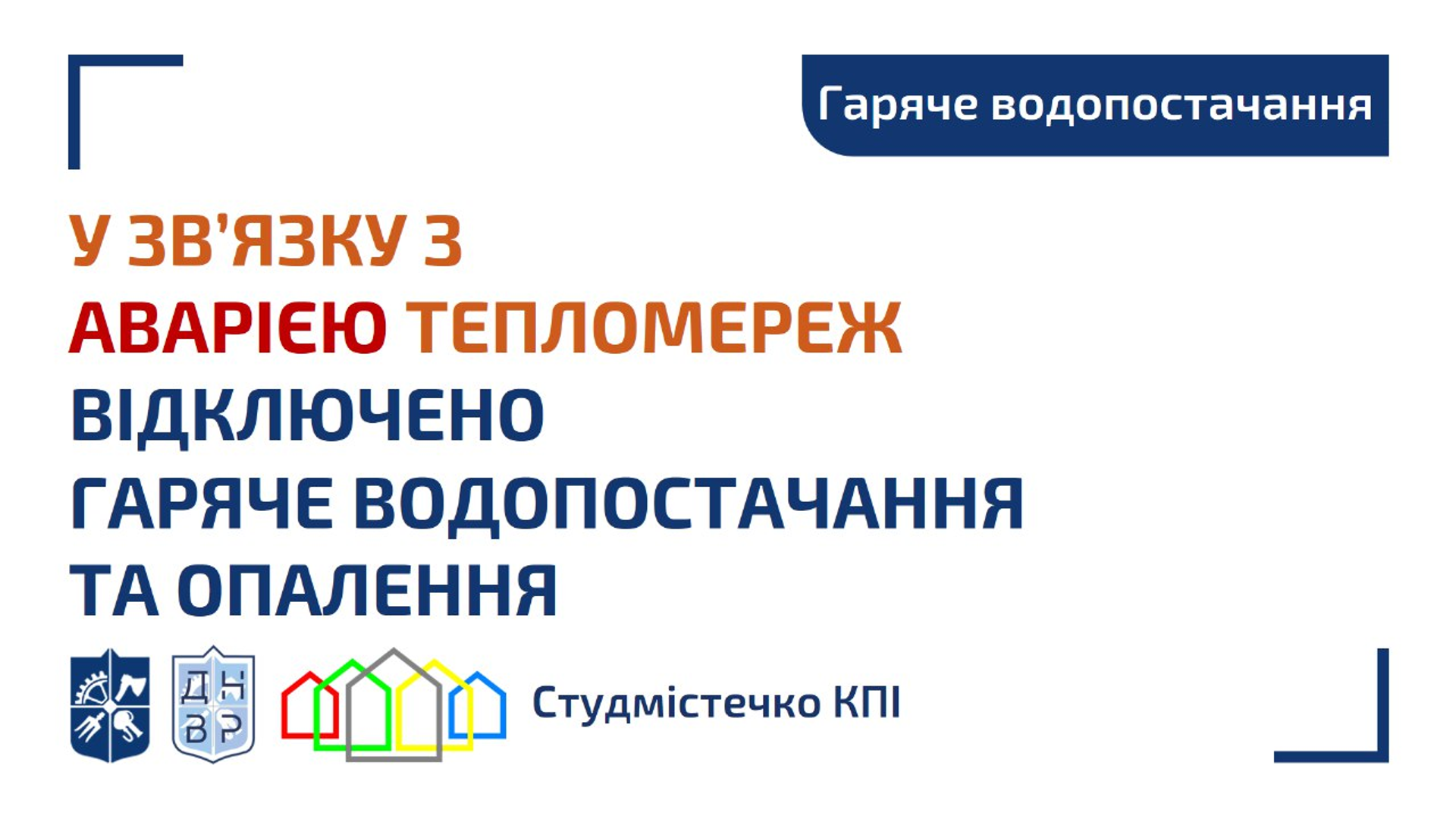 Гаряче водопостачання

У ЗВ'ЯЗКУ З АВАРІЄЮ ТЕПЛОМЕРЕЖ ВІДКЛЮЧЕНО ГАРЯЧЕ ВОДОПОСТАЧАННЯ ТА ОПАЛЕННЯ

ДН ВР

Студмістечко КПІ